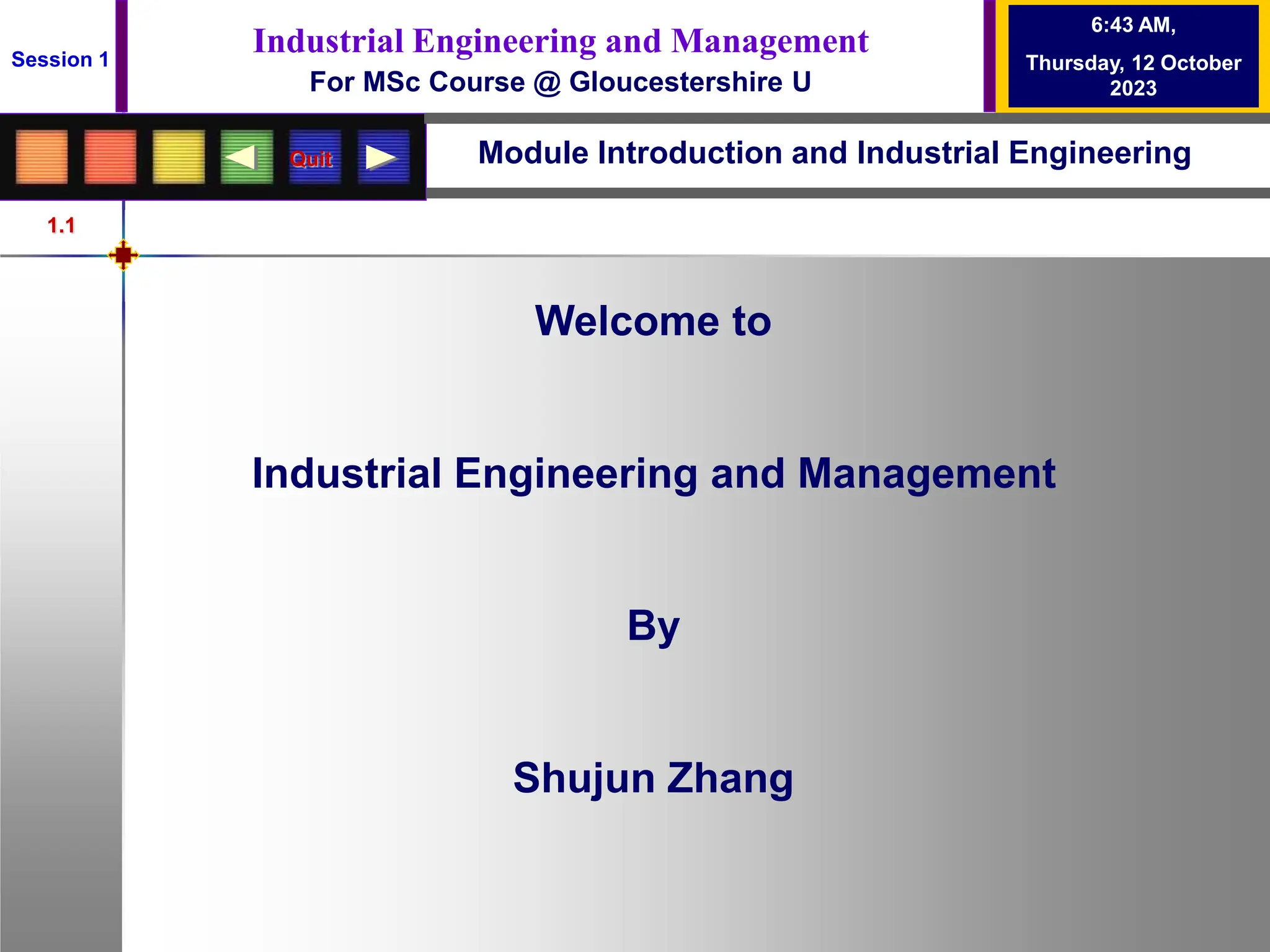 Session 1

Industrial Engineering and Management
For MSc Course @ Gloucestershire U

6:43 AM,
Thursday, 12 October 2023

Quit

Module Introduction and Industrial Engineering

1.1

Welcome to

Industrial Engineering and Management

By

Shujun Zhang